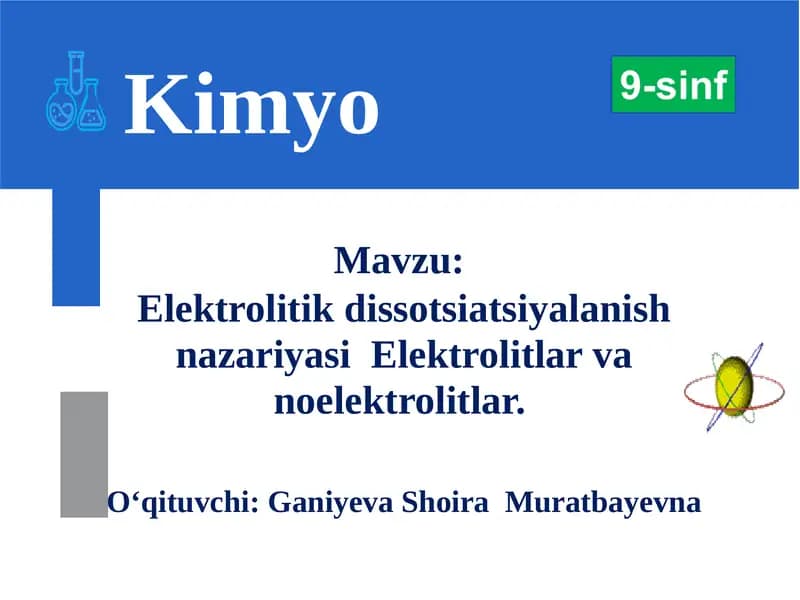 Kimyo

9-sinf

Mavzu:
Elektrolitik dissotsiatsiyalanish nazariyasi Elektrolitlar va noelektrolitlar.

O‘qituvchi: Ganiyeva Shoira Muratbayevna